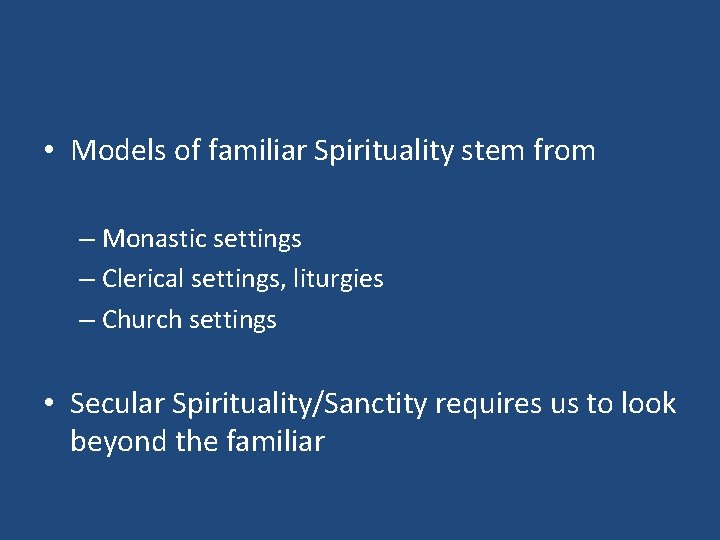 • Models of familiar Spirituality stem from

– Monastic settings
– Clerical settings, liturgies
– Church settings

• Secular Spirituality/Sanctity requires us to look beyond the familiar